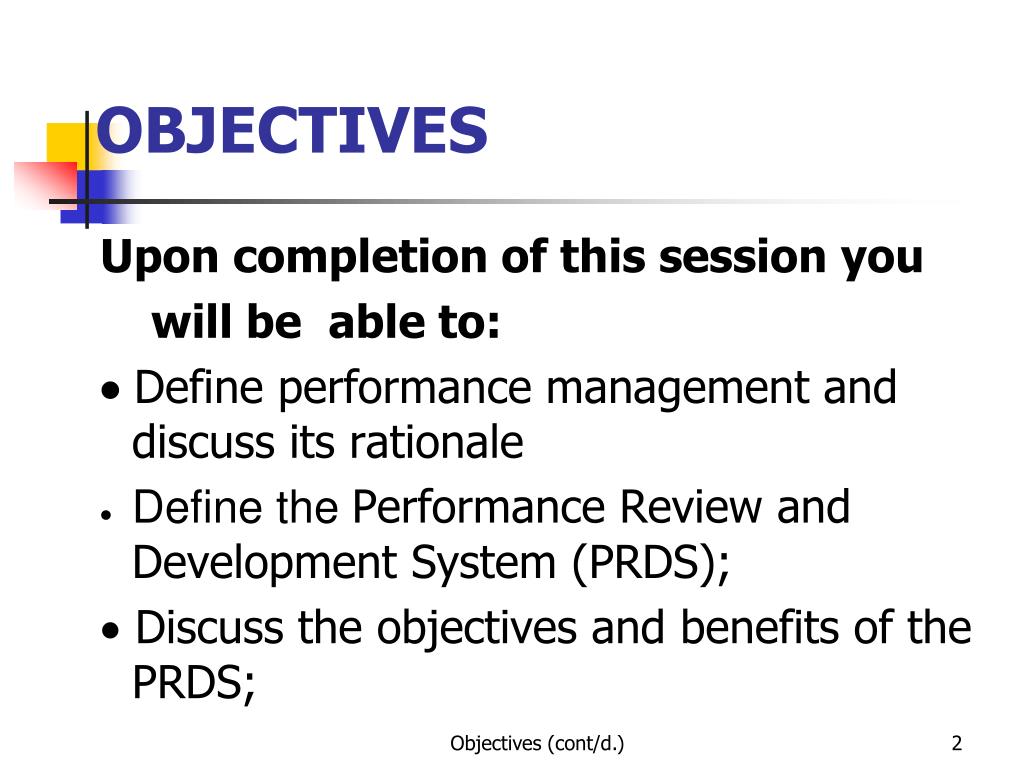 OBJECTIVES

Upon completion of this session you will be able to:

• Define performance management and discuss its rationale

• Define the Performance Review and Development System (PRDS);

• Discuss the objectives and benefits of the PRDS;

Objectives (cont/d.)

2